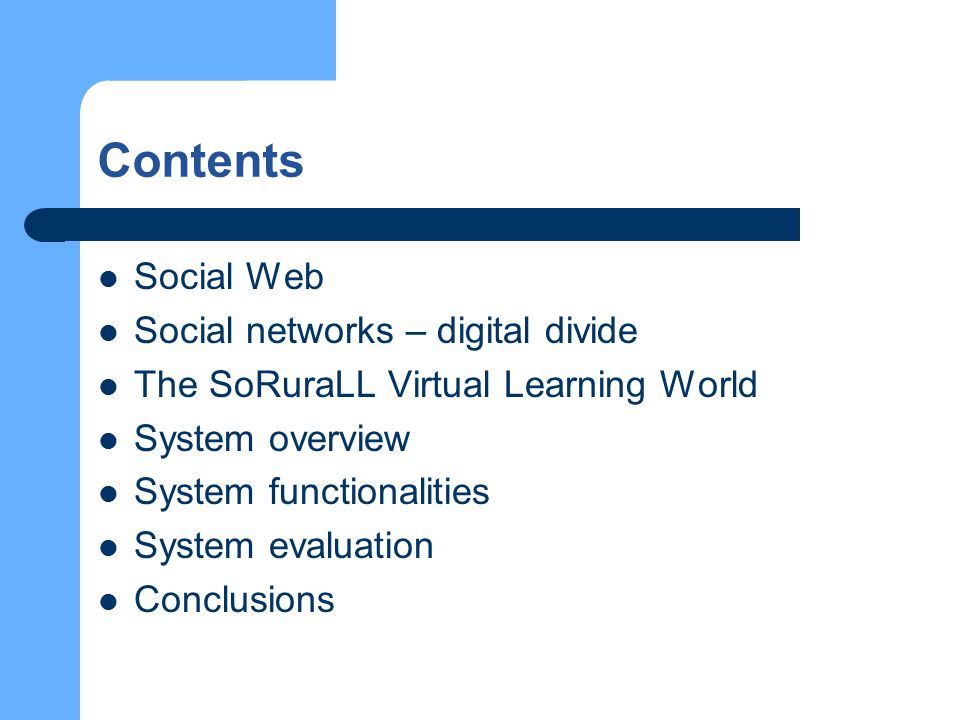 Contents

- Social Web
- Social networks – digital divide
- The SoRuraLL Virtual Learning World
- System overview
- System functionalities
- System evaluation
- Conclusions